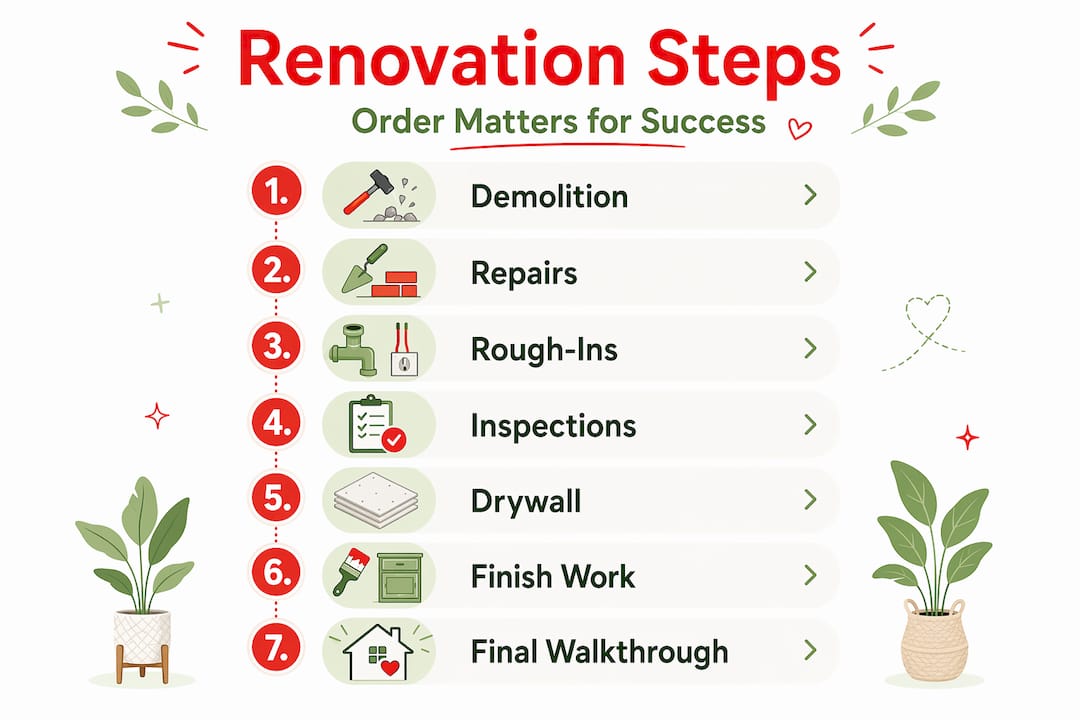 Renovation Steps

Order Matters for Success

1. Demolition >

2. Repairs >

3. Rough-Ins >

4. Inspections >

5. Drywall >

6. Finish Work >

7. Final Walkthrough >